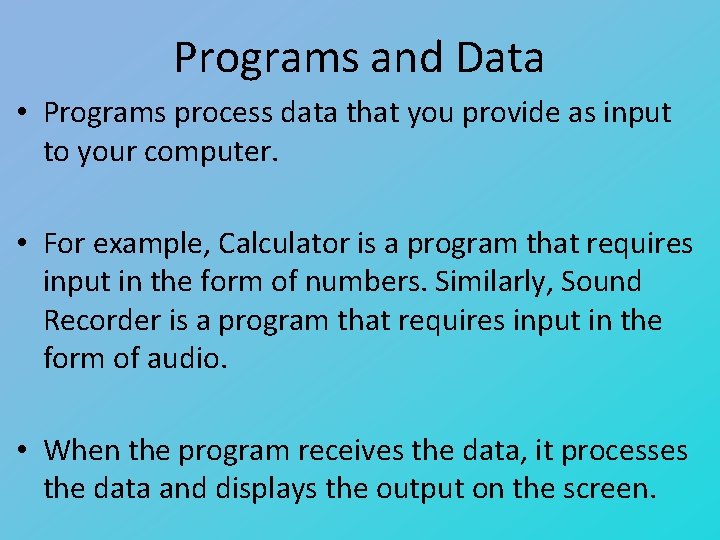 Programs and Data

• Programs process data that you provide as input to your computer.

• For example, Calculator is a program that requires input in the form of numbers. Similarly, Sound Recorder is a program that requires input in the form of audio.

• When the program receives the data, it processes the data and displays the output on the screen.